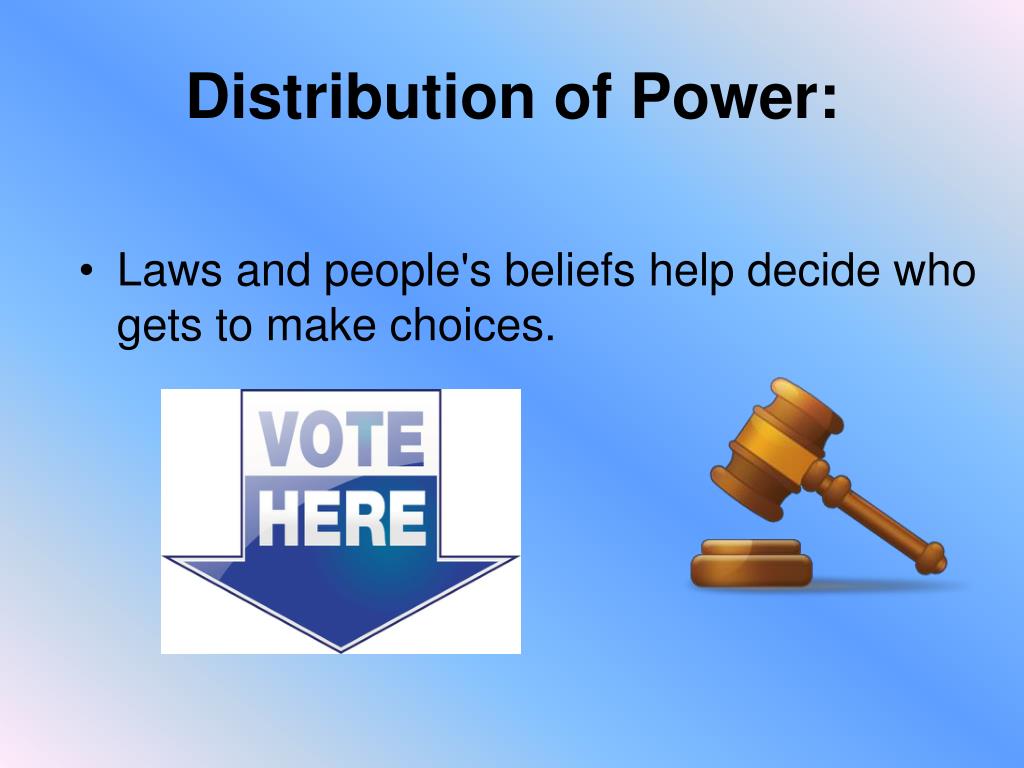 Distribution of Power:

• Laws and people's beliefs help decide who gets to make choices.

VOTE HERE